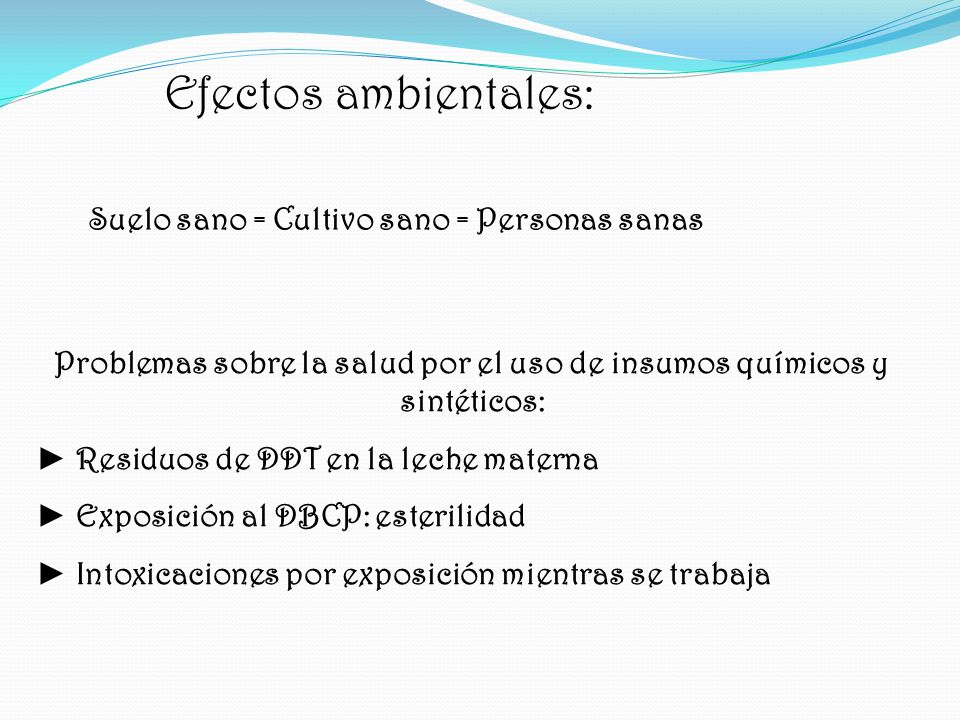 Efectos ambientales:

Suelo sano = Cultivo sano = Personas sanas

Problemas sobre la salud por el uso de insumos químicos y sintéticos:

► Residuos de DDT en la leche materna

► Exposición al DBCP: esterilidad

► Intoxicaciones por exposición mientras se trabaja